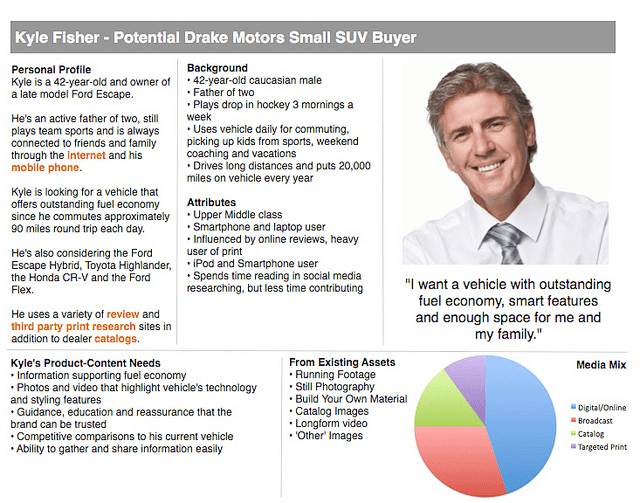 Kyle Fisher - Potential Drake Motors Small SUV Buyer

Personal Profile
Kyle is a 42-year-old and owner of a late model Ford Escape.

He's an active father of two, still plays team sports and is always connected to friends and family through the internet and his mobile phone.

Kyle is looking for a vehicle that offers outstanding fuel economy since he commutes approximately 90 miles round trip each day.

He's also considering the Ford Escape Hybrid, Toyota Highlander, the Honda CR-V and the Ford Flex.

He uses a variety of review and third party print research sites in addition to dealer catalogs.

Background
• 42-year-old caucasian male
• Father of two
• Plays drop in hockey 3 mornings a week
• Uses vehicle daily for commuting, picking up kids from sports, weekend coaching and vacations
• Drives long distances and puts 20,000 miles on vehicle every year

Attributes
• Upper Middle class
• Smartphone and laptop user
• Influenced by online reviews, heavy user of print
• iPod and Smartphone user
• Spends time reading in social media researching, but less time contributing

"I want a vehicle with outstanding fuel economy, smart features and enough space for me and my family."

Kyle's Product-Content Needs
• Information supporting fuel economy
• Photos and video that highlight vehicle's technology and styling features
• Guidance, education and reassurance that the brand can be trusted
• Competitive comparisons to his current vehicle
• Ability to gather and share information easily

From Existing Assets
• Running Footage
• Still Photography
• Build Your Own Material
• Catalog Images
• Longform video
• 'Other' Images

Media Mix
Digital/Online
Broadcast
Catalog
Targeted Print